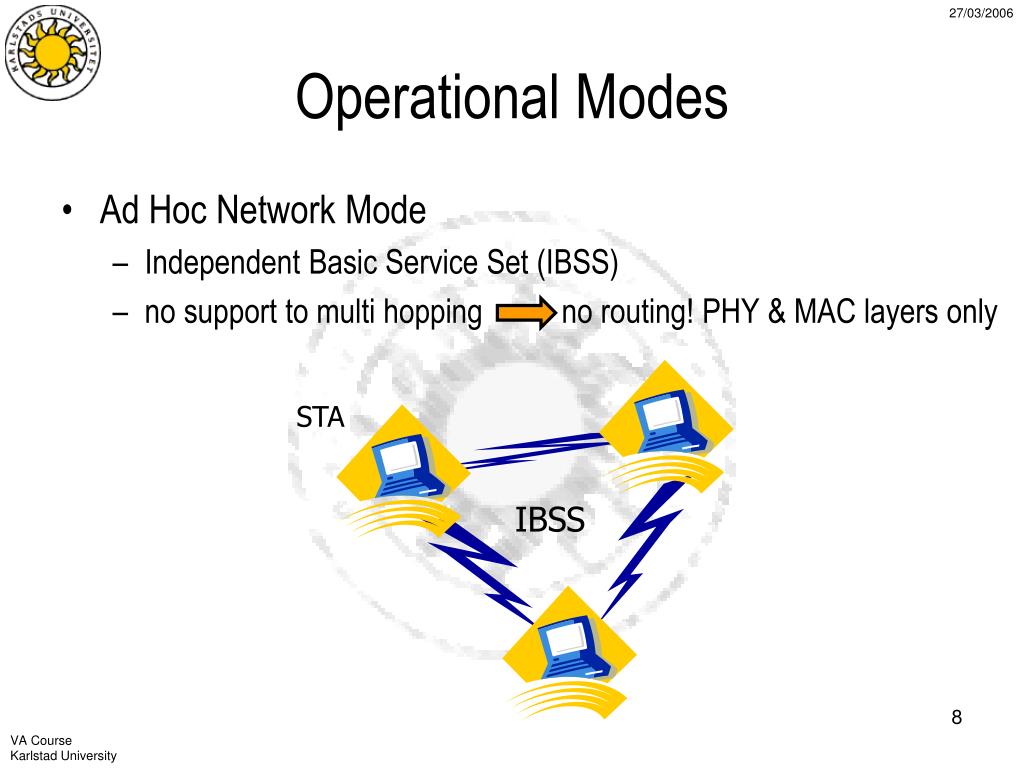 KARLSTADS UNIVERSITET

27/03/2006

Operational Modes

• Ad Hoc Network Mode
– Independent Basic Service Set (IBSS)
– no support to multi hopping no routing! PHY & MAC layers only

STA

IBSS

8

VA Course
Karlstad University